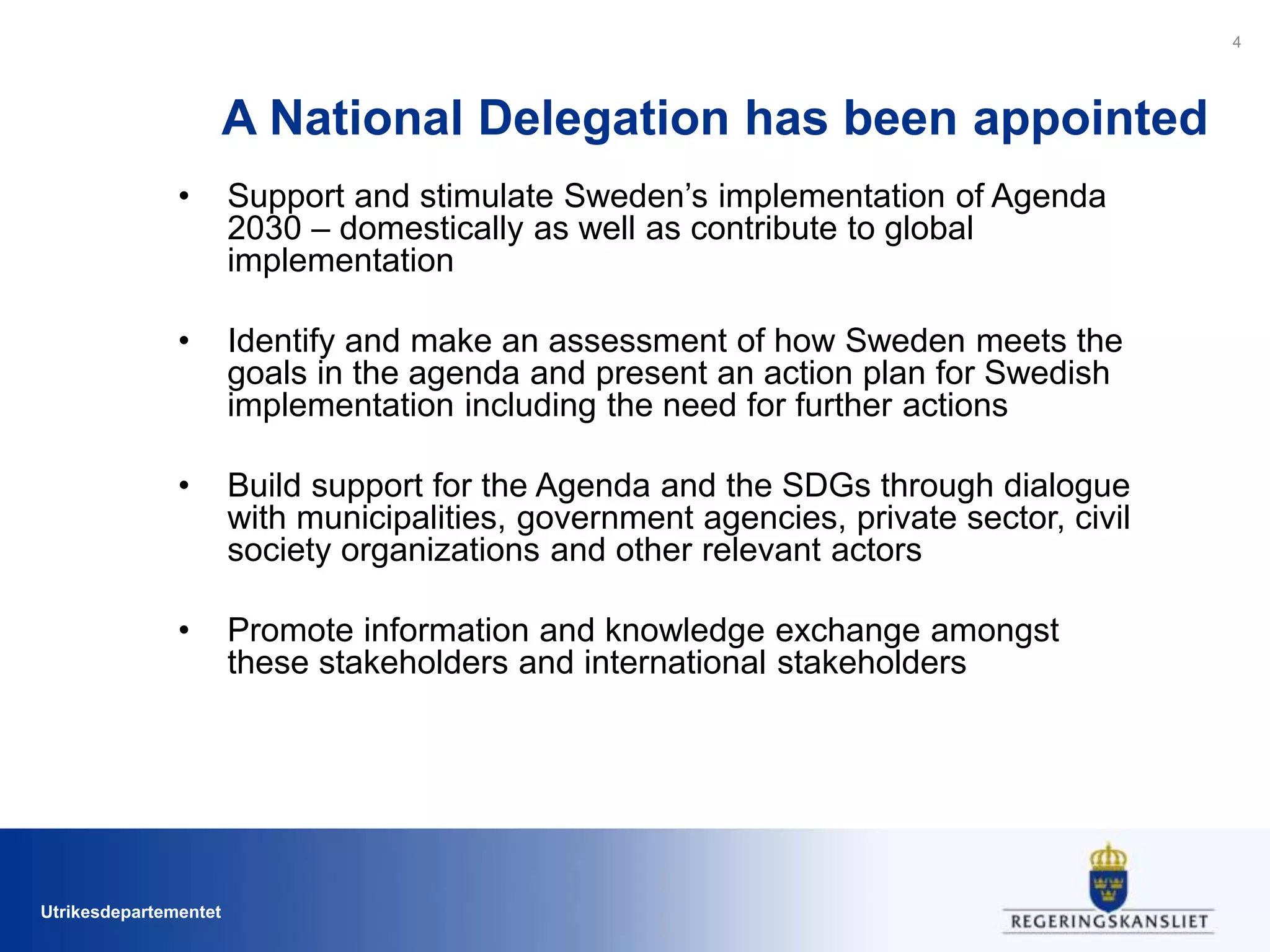 4

A National Delegation has been appointed

• Support and stimulate Sweden's implementation of Agenda 2030 – domestically as well as contribute to global implementation

• Identify and make an assessment of how Sweden meets the goals in the agenda and present an action plan for Swedish implementation including the need for further actions

• Build support for the Agenda and the SDGs through dialogue with municipalities, government agencies, private sector, civil society organizations and other relevant actors

• Promote information and knowledge exchange amongst these stakeholders and international stakeholders

Utrikesdepartementet

REGERINGSKANSLIET